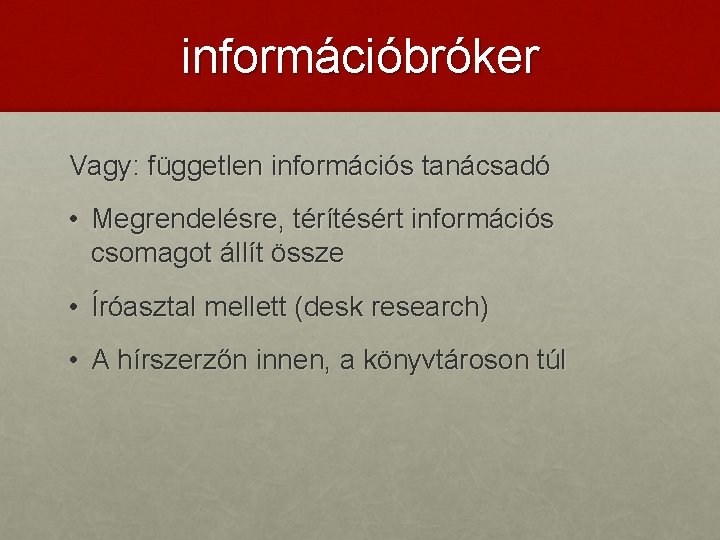 információbróker

Vagy: független információs tanácsadó

• Megrendelésre, térítésért információs csomagot állít össze

• Íróasztal mellett (desk research)

• A hírszerzőn innen, a könyvtároson túl